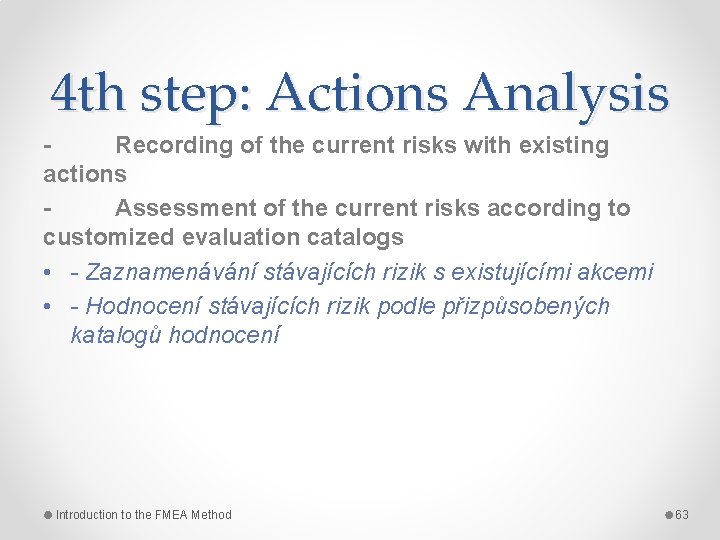 4th step: Actions Analysis

- Recording of the current risks with existing actions

- Assessment of the current risks according to customized evaluation catalogs

• - Zaznamenávání stávajících rizik s existujícími akcemi

• - Hodnocení stávajících rizik podle přizpůsobených katalogů hodnocení

Introduction to the FMEA Method

63